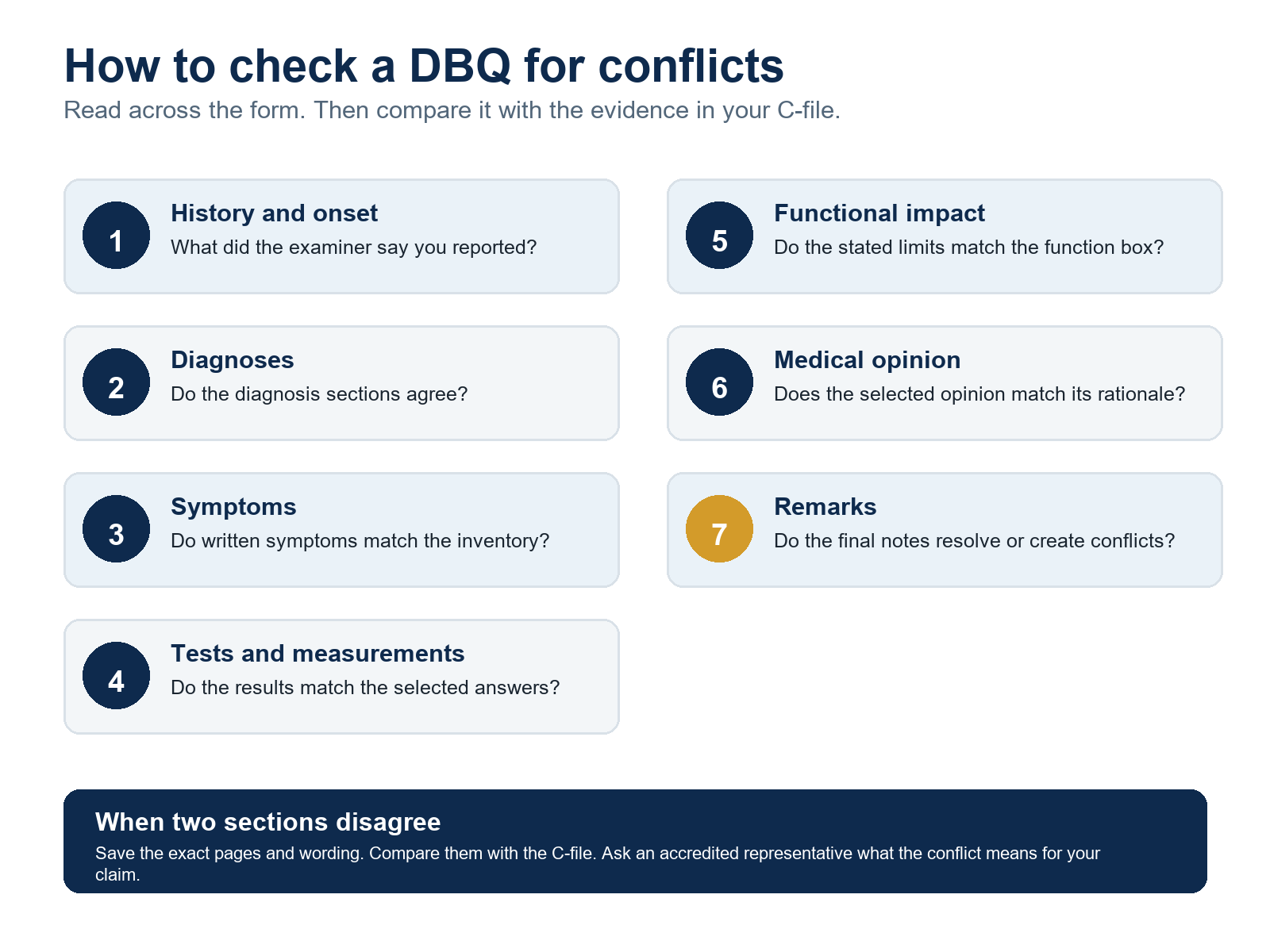 How to check a DBQ for conflicts

Read across the form. Then compare it with the evidence in your C-file.

1
History and onset
What did the examiner say you reported?

2
Diagnoses
Do the diagnosis sections agree?

3
Symptoms
Do written symptoms match the inventory?

4
Tests and measurements
Do the results match the selected answers?

5
Functional impact
Do the stated limits match the function box?

6
Medical opinion
Does the selected opinion match its rationale?

7
Remarks
Do the final notes resolve or create conflicts?

When two sections disagree
Save the exact pages and wording. Compare them with the C-file. Ask an accredited representative what the conflict means for your claim.